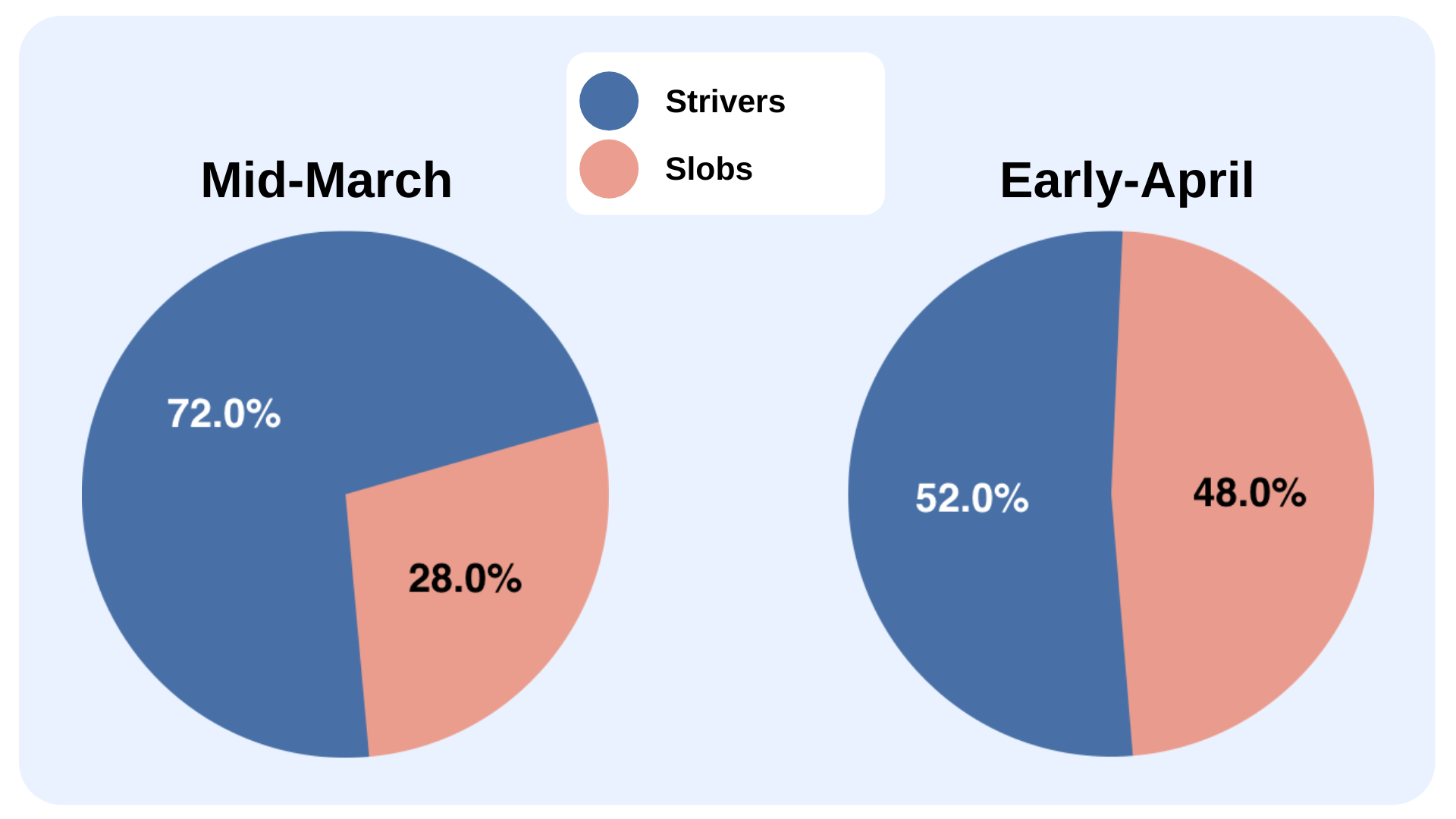 Strivers
Slobs

Mid-March

72.0%
28.0%

Early-April

52.0%
48.0%